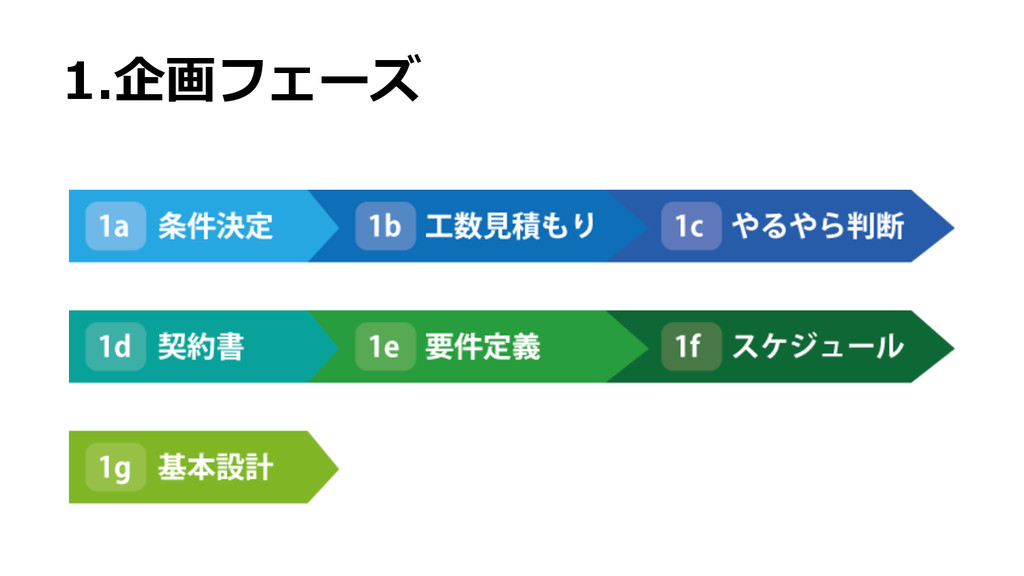 1.企画フェーズ

1a 条件決定

1b 工数見積もり

1c やるやら判断

1d 契約書

1e 要件定義

1f スケジュール

1g 基本設計